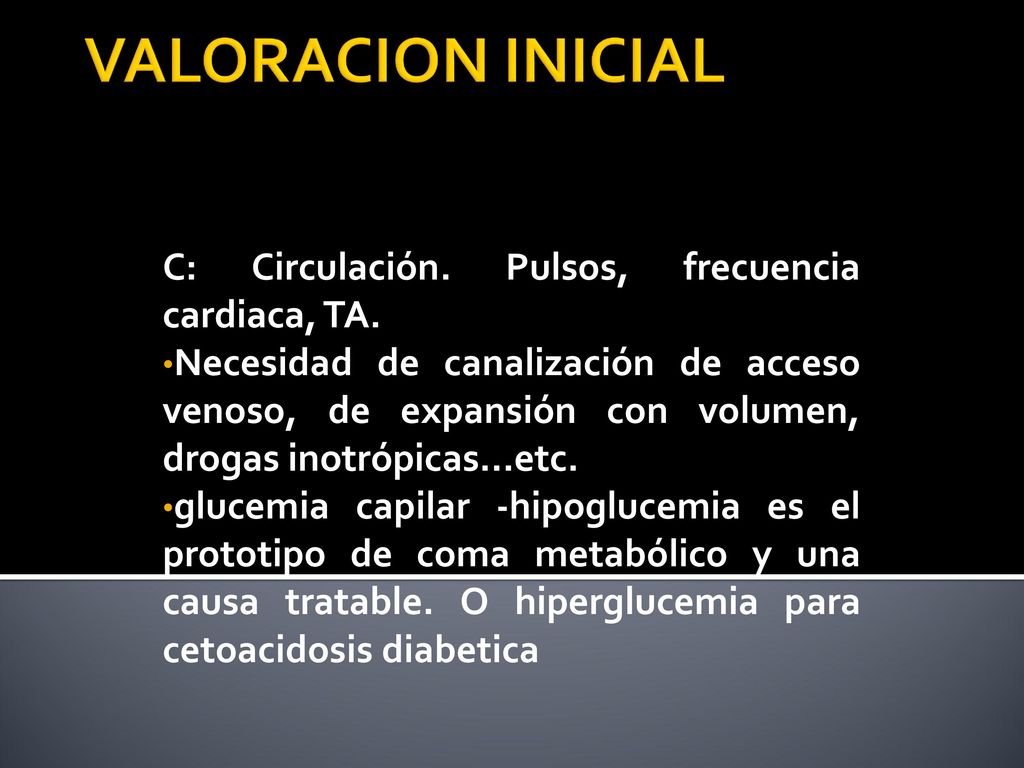 VALORACION INICIAL

C: Circulación. Pulsos, frecuencia cardiaca, TA.

•Necesidad de canalización de acceso venoso, de expansión con volumen, drogas inotrópicas…etc.

•glucemia capilar -hipoglucemia es el prototipo de coma metabólico y una causa tratable. O hiperglucemia para cetoacidosis diabetica